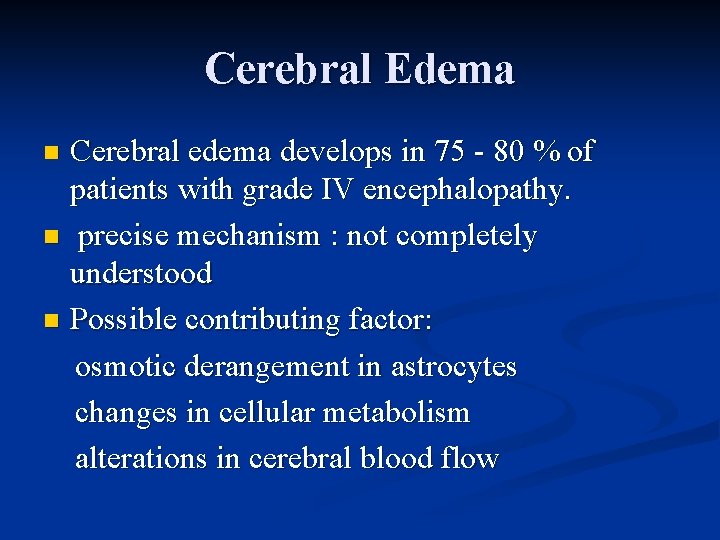 Cerebral Edema

- Cerebral edema develops in 75 - 80 % of patients with grade IV encephalopathy.
- precise mechanism : not completely understood
- Possible contributing factor:

osmotic derangement in astrocytes

changes in cellular metabolism

alterations in cerebral blood flow